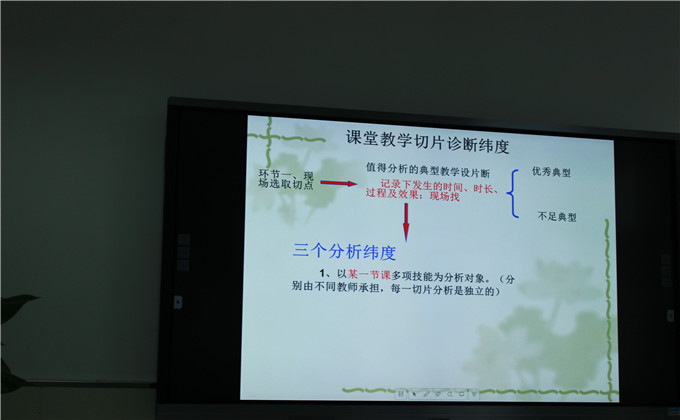 课堂教学切片诊断纬度

环节一、现场选取切点

值得分析的典型教学设片断

记录下发生的时间、时长、过程及效果：现场找

优秀典型

不足典型

三个分析纬度

1、以某一节课多项技能为分析对象。（分别由不同教师承担，每一切片分析是独立的）